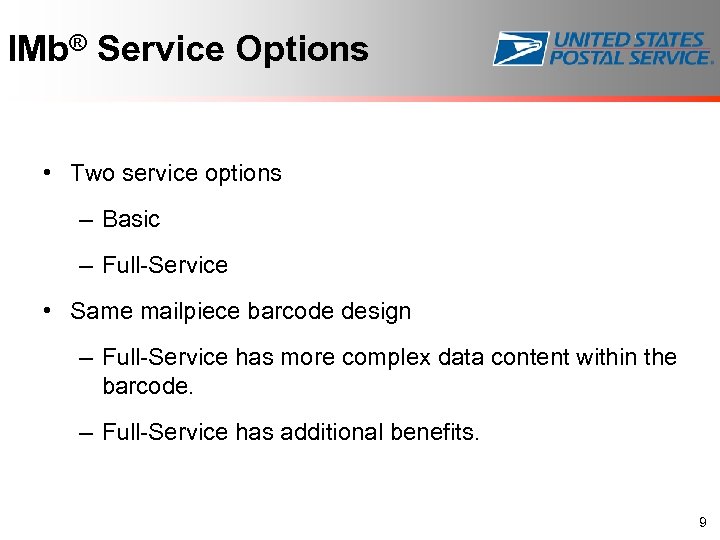 IMb® Service Options

UNITED STATES POSTAL SERVICE®

• Two service options
– Basic
– Full-Service
• Same mailpiece barcode design
– Full-Service has more complex data content within the barcode.
– Full-Service has additional benefits.

9